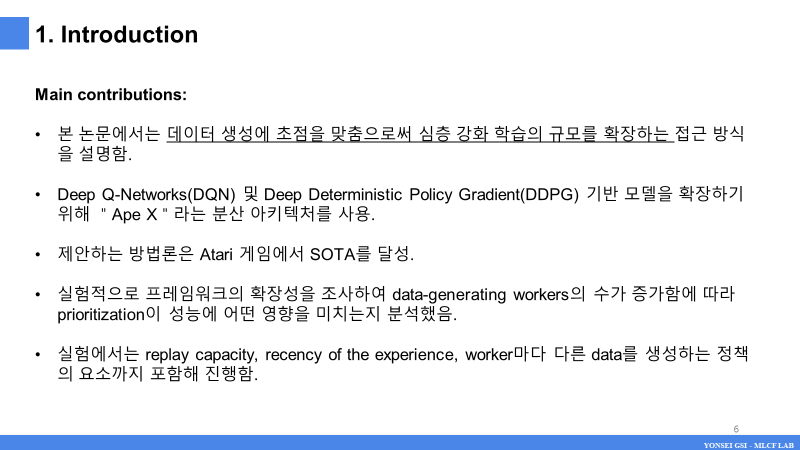 1. Introduction

Main contributions:

• 본 논문에서는 데이터 생성에 초점을 맞춤으로써 심층 강화 학습의 규모를 확장하는 접근 방식을 설명함.

• Deep Q-Networks(DQN) 및 Deep Deterministic Policy Gradient(DDPG) 기반 모델을 확장하기 위해 " Ape X " 라는 분산 아키텍처를 사용.

• 제안하는 방법론은 Atari 게임에서 SOTA를 달성.

• 실험적으로 프레임워크의 확장성을 조사하여 data-generating workers의 수가 증가함에 따라 prioritization이 성능에 어떤 영향을 미치는지 분석했음.

• 실험에서는 replay capacity, recency of the experience, worker마다 다른 data를 생성하는 정책의 요소까지 포함해 진행함.

6

YONSEI GSI - MLCF LAB